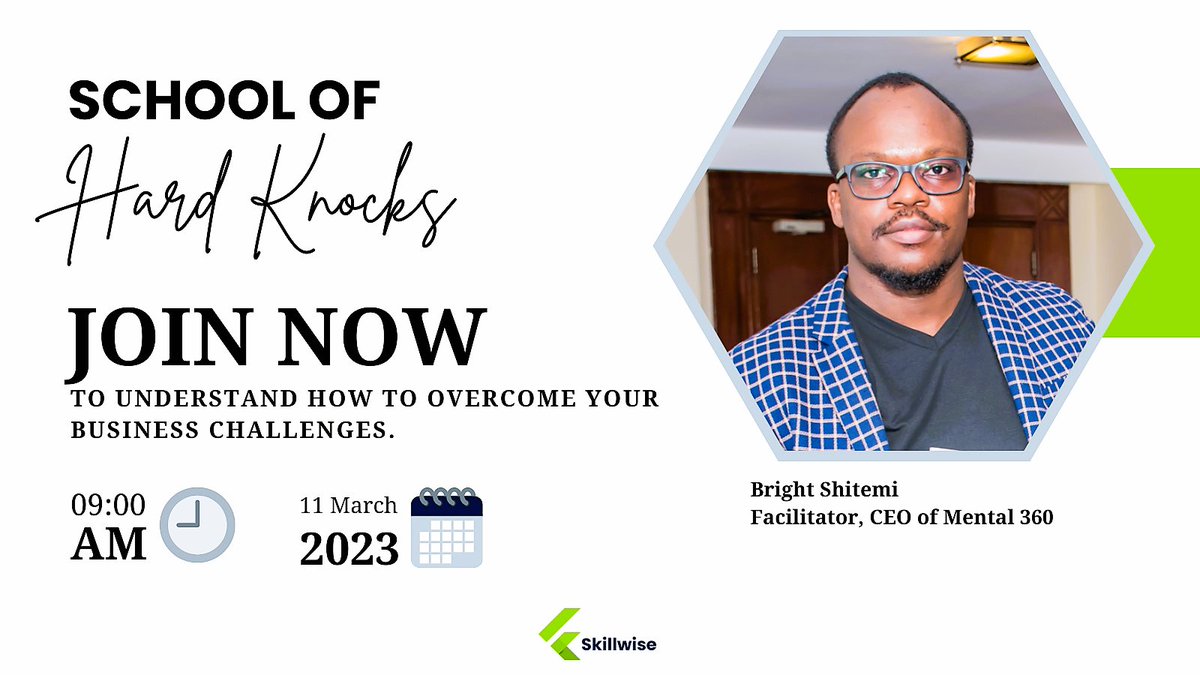 SCHOOL OF
Hard Knocks

JOIN NOW
TO UNDERSTAND HOW TO OVERCOME YOUR BUSINESS CHALLENGES.

09:00
AM

11 March
2023

Bright Shitemi
Facilitator, CEO of Mental 360

Skillwise